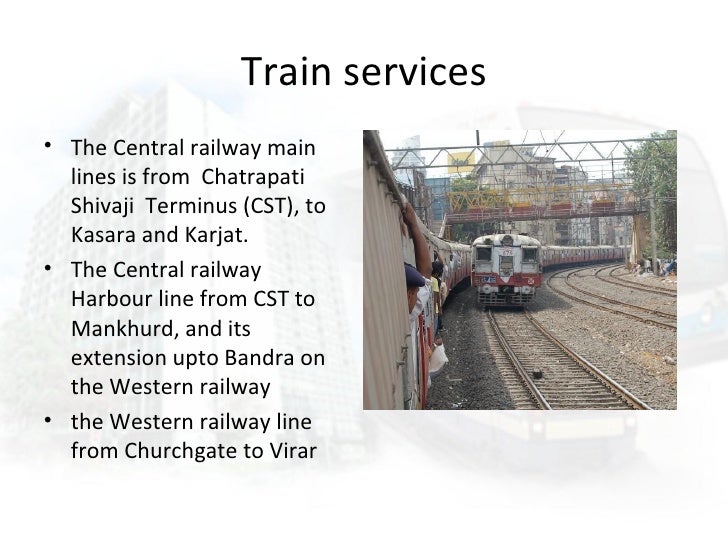 Train services

• The Central railway main lines is from Chatrapati Shivaji Terminus (CST), to Kasara and Karjat.
• The Central railway Harbour line from CST to Mankhurd, and its extension upto Bandra on the Western railway
• the Western railway line from Churchgate to Virar